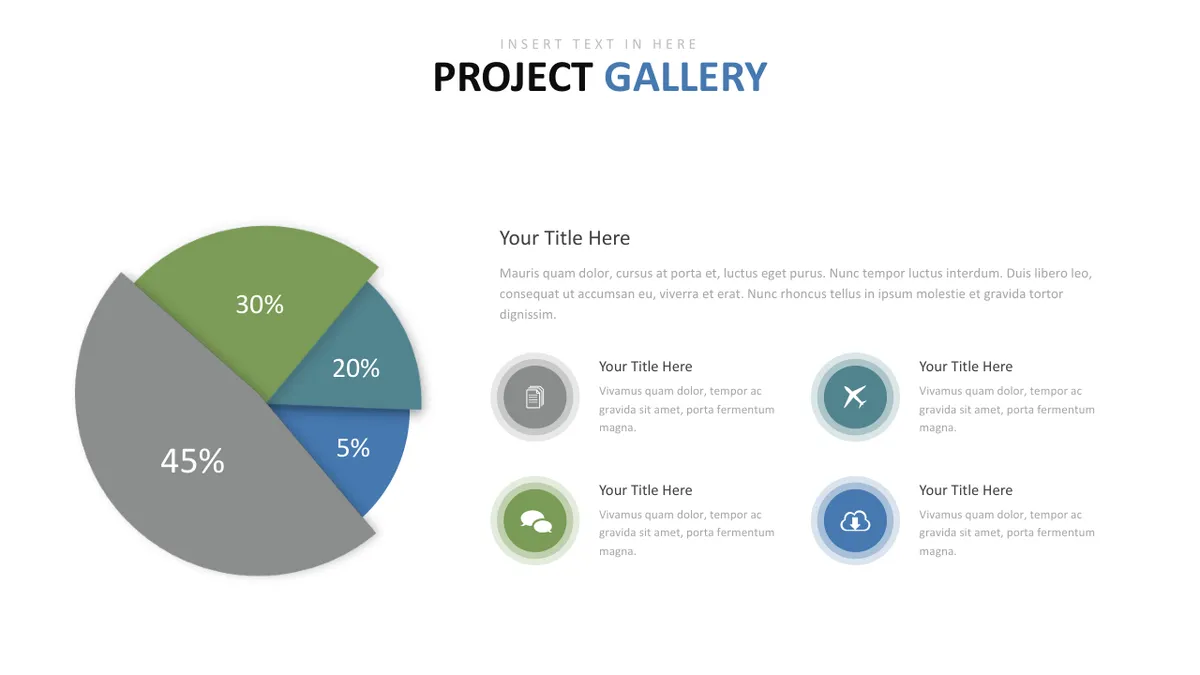 INSERT TEXT IN HERE
PROJECT GALLERY

30%
20%
5%
45%

Your Title Here

Mauris quam dolor, cursus at porta et, luctus eget purus. Nunc tempor luctus interdum. Duis libero leo, consequat ut accumsan eu, viverra et erat. Nunc rhoncus tellus in ipsum molestie et gravida tortor dignissim.

Your Title Here
Vivamus quam dolor, tempor ac gravida sit amet, porta fermentum magna.

Your Title Here
Vivamus quam dolor, tempor ac gravida sit amet, porta fermentum magna.

Your Title Here
Vivamus quam dolor, tempor ac gravida sit amet, porta fermentum magna.

Your Title Here
Vivamus quam dolor, tempor ac gravida sit amet, porta fermentum magna.